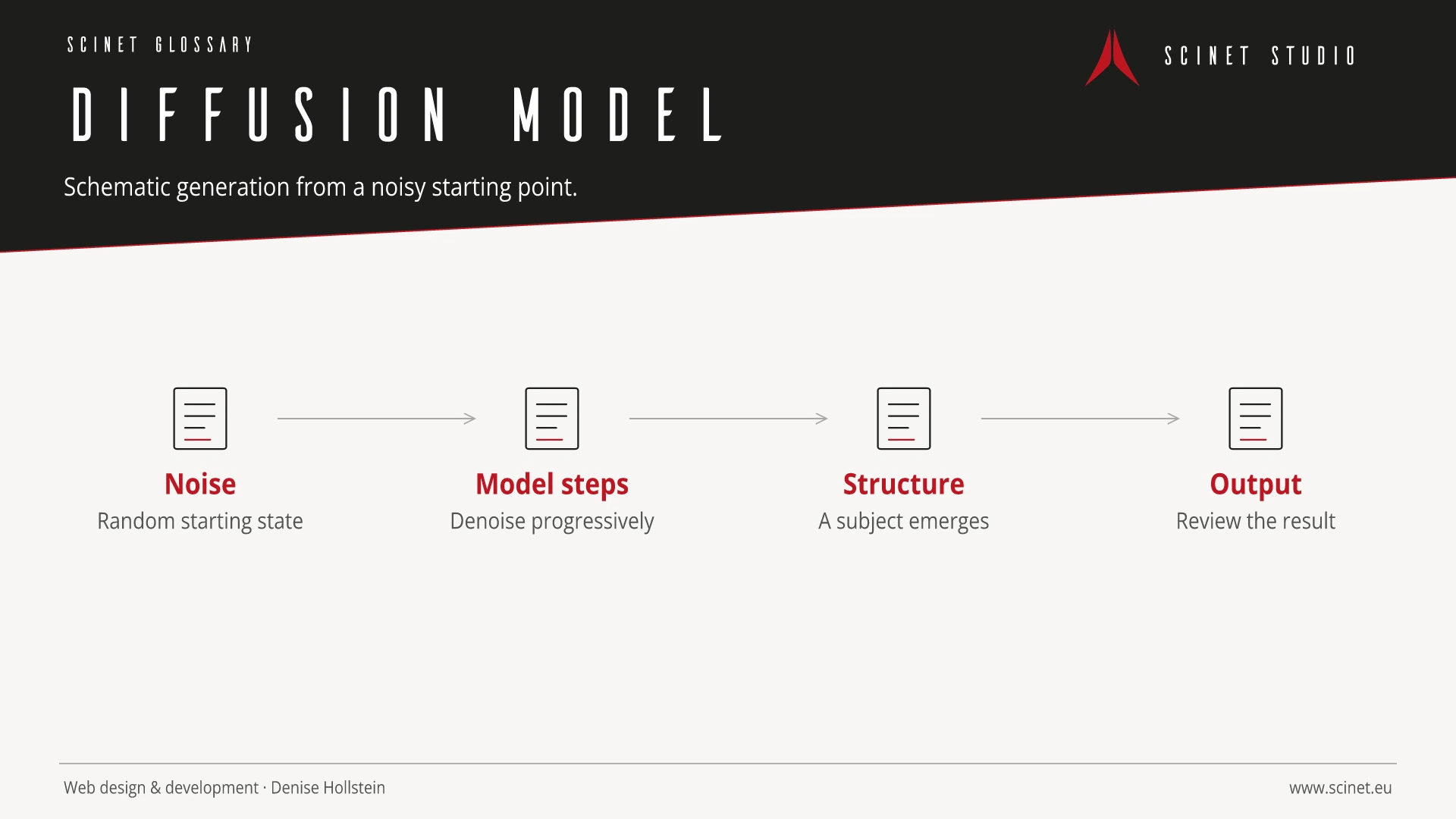 SCINET GLOSSARY

SCINET STUDIO

DIFFUSION MODEL

Schematic generation from a noisy starting point.

Noise
Random starting state

Model steps
Denoise progressively

Structure
A subject emerges

Output
Review the result

Web design & development · Denise Hollstein

www.scinet.eu